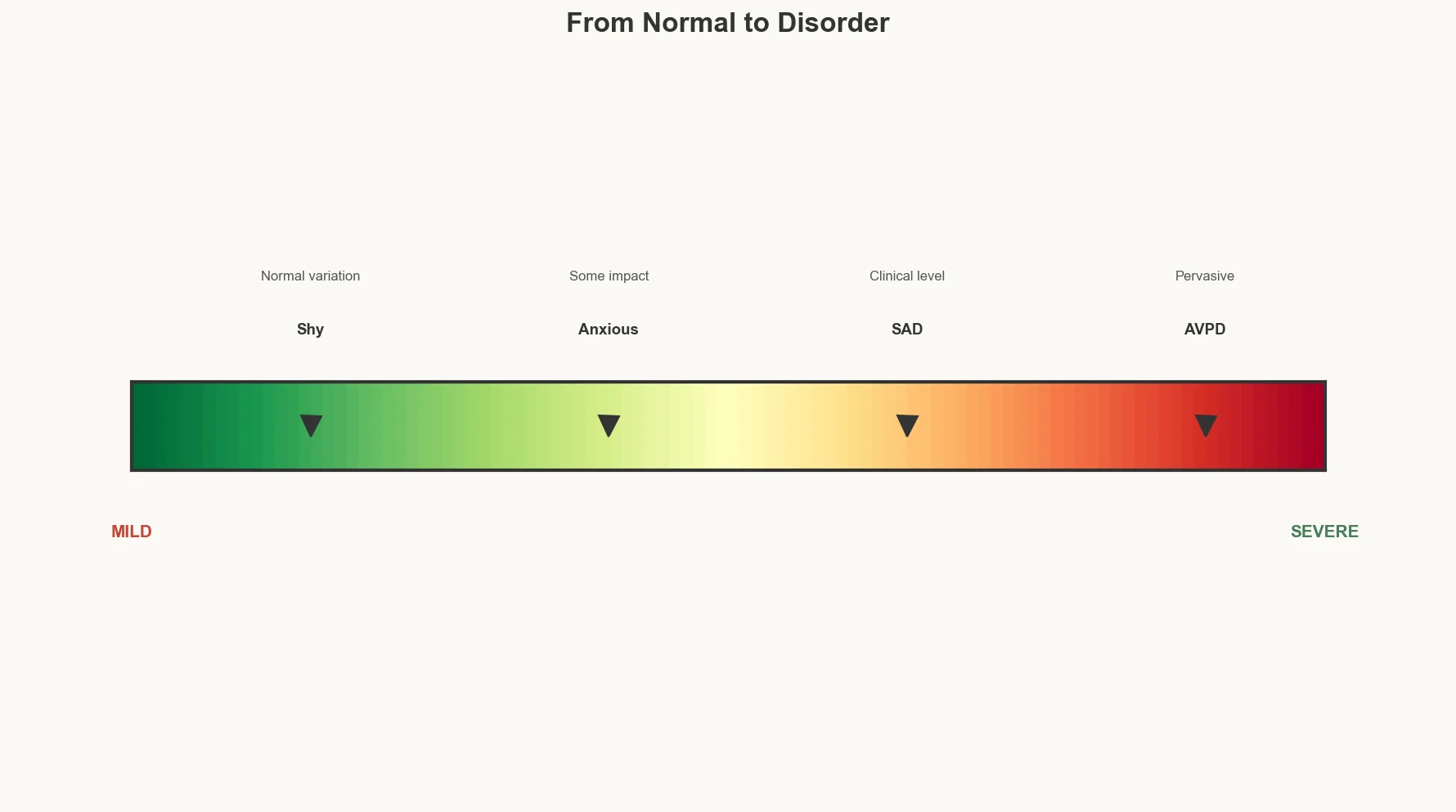 From Normal to Disorder

Normal variation

Shy

Some impact

Anxious

Clinical level

SAD

Pervasive

AVPD

MILD

SEVERE